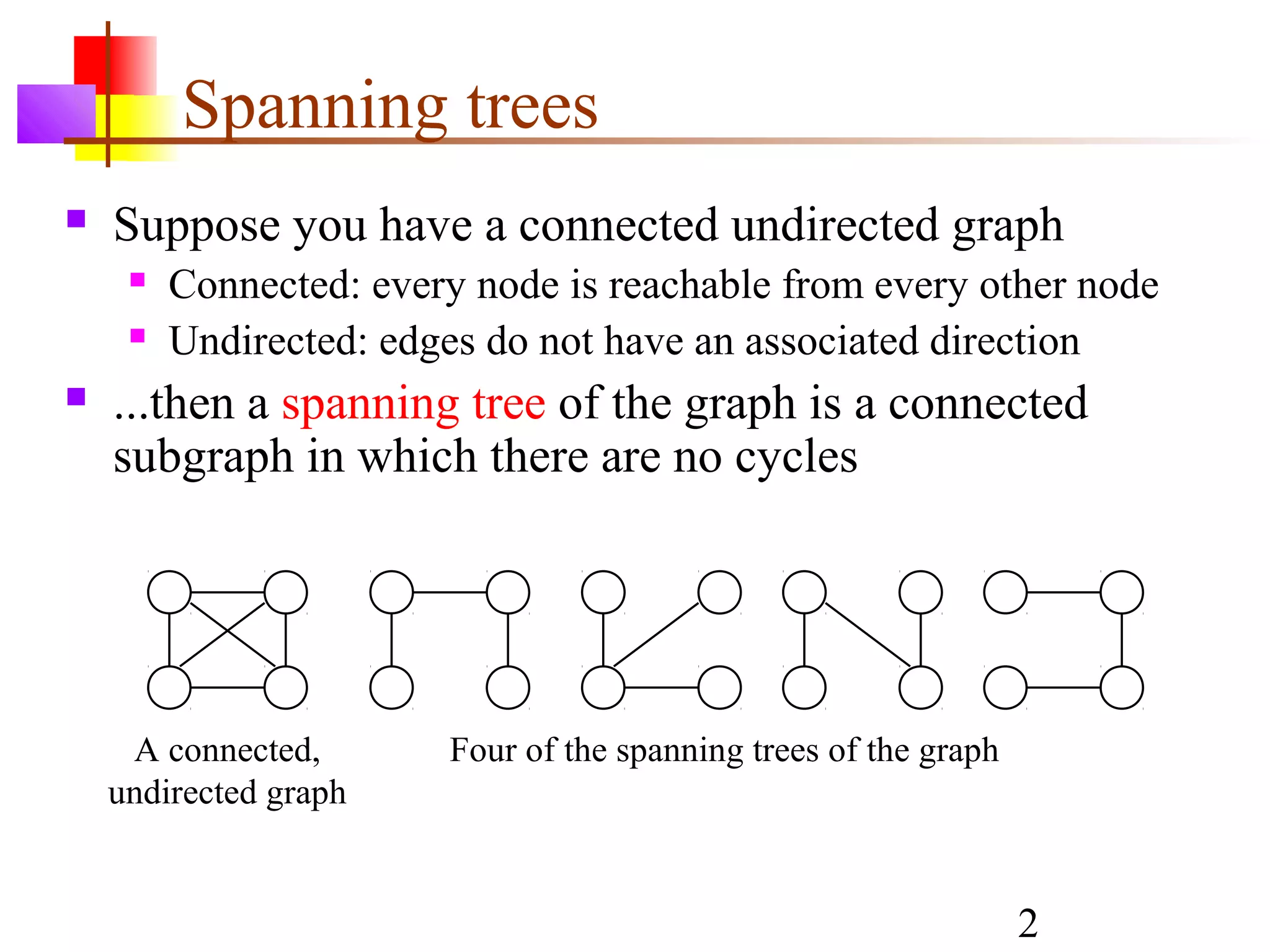 Spanning trees

Suppose you have a connected undirected graph

Connected: every node is reachable from every other node

Undirected: edges do not have an associated direction

...then a spanning tree of the graph is a connected subgraph in which there are no cycles

A connected, undirected graph

Four of the spanning trees of the graph

2